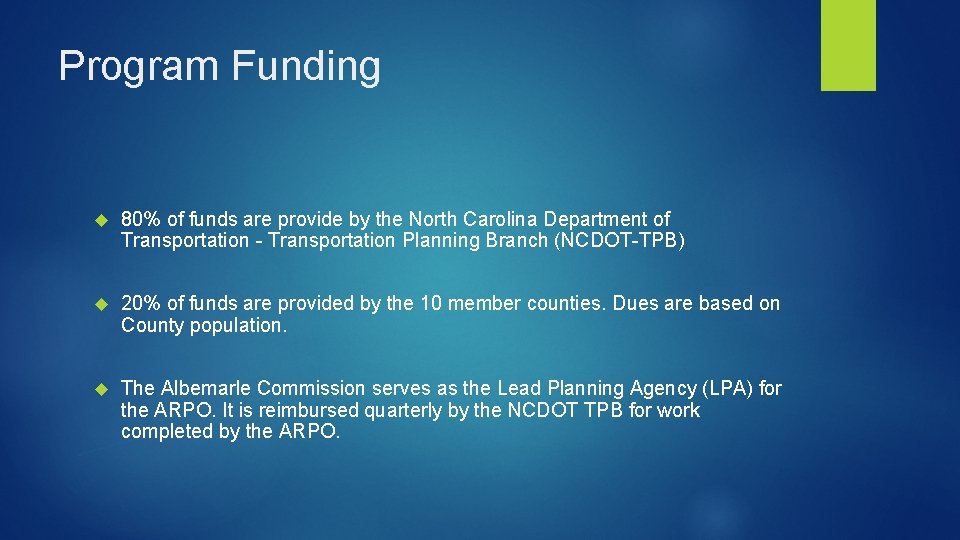 Program Funding

80% of funds are provide by the North Carolina Department of Transportation - Transportation Planning Branch (NCDOT-TPB)

20% of funds are provided by the 10 member counties. Dues are based on County population.

The Albemarle Commission serves as the Lead Planning Agency (LPA) for the ARPO. It is reimbursed quarterly by the NCDOT TPB for work completed by the ARPO.